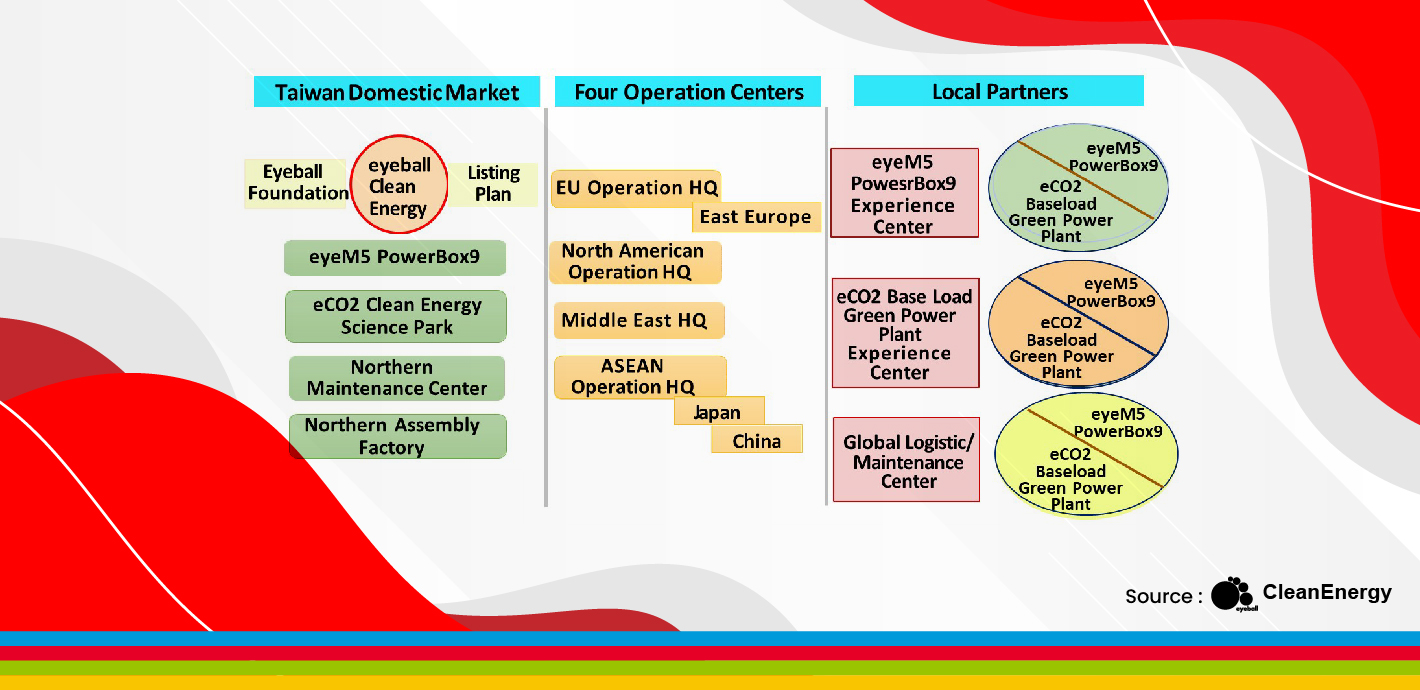 Taiwan Domestic Market

Eyeball Foundation

eyeball Clean Energy

Listing Plan

eyeM5 PowerBox9

eCO2 Clean Energy Science Park

Northern Maintenance Center

Northern Assembly Factory

Four Operation Centers

EU Operation HQ

East Europe

North American Operation HQ

Middle East HQ

ASEAN Operation HQ

Japan

China

Local Partners

eyeM5 PowesrBox9 Experience Center

eyeM5 PowerBox9

eCO2 Baseload Green Power Plant

eCO2 Base Load Green Power Plant Experience Center

eyeM5 PowerBox9

eCO2 Baseload Green Power Plant

Global Logistic/ Maintenance Center

eyeM5 PowerBox9

eCO2 Baseload Green Power Plant

Source : eyeball CleanEnergy